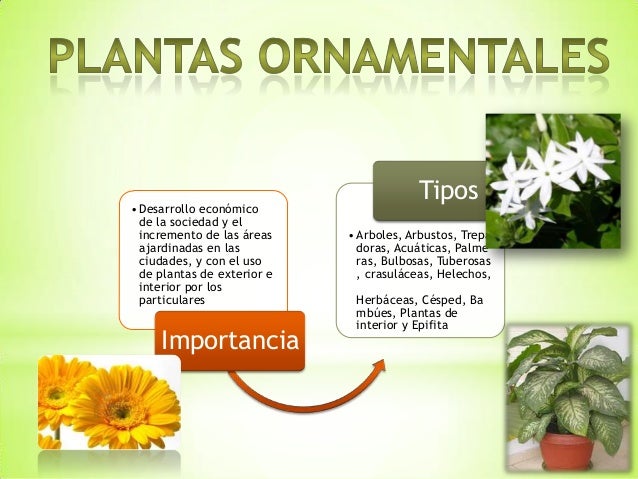 PLANTAS ORNAMENTALES

• Desarrollo económico de la sociedad y el incremento de las áreas ajardinadas en las ciudades, y con el uso de plantas de exterior e interior por los particulares

Importancia

Tipos

• Arboles, Arbustos, Trepa doras, Acuáticas, Palme ras, Bulbosas, Tuberosas , crasuláceas, Helechos,

Herbáceas, Césped, Ba mbúes, Plantas de interior y Epifita